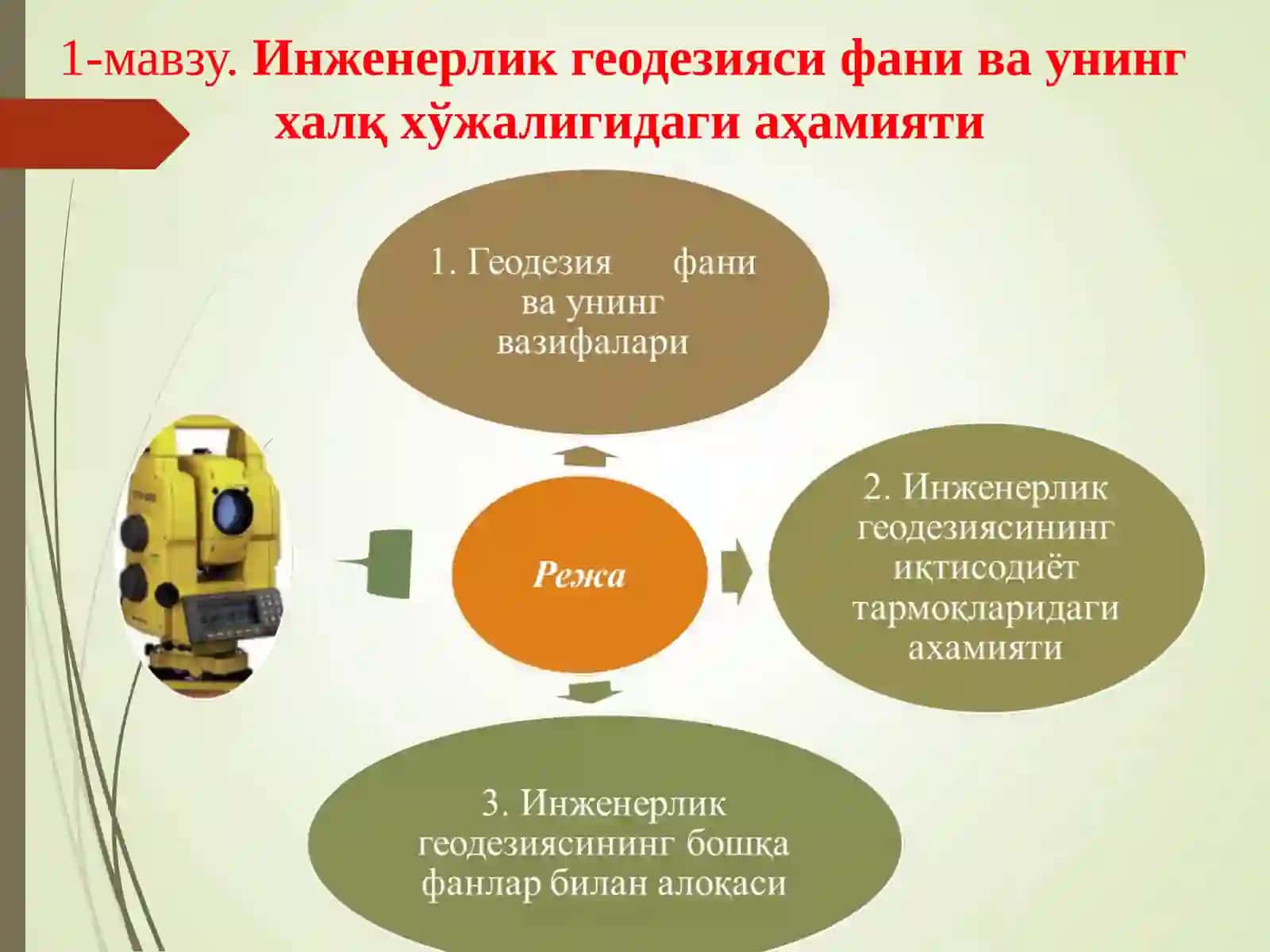 1-мавзу. Инженерлик геодезияси фани ва унинг халқ хўжалигидаги аҳамияти

1. Геодезия фани ва унинг вазифалари

Режа

2. Инженерлик геодезиясининг иқтисодиёт тармоқларидаги ахамияти

3. Инженерлик геодезиясининг бошқа фанлар билан алоқаси